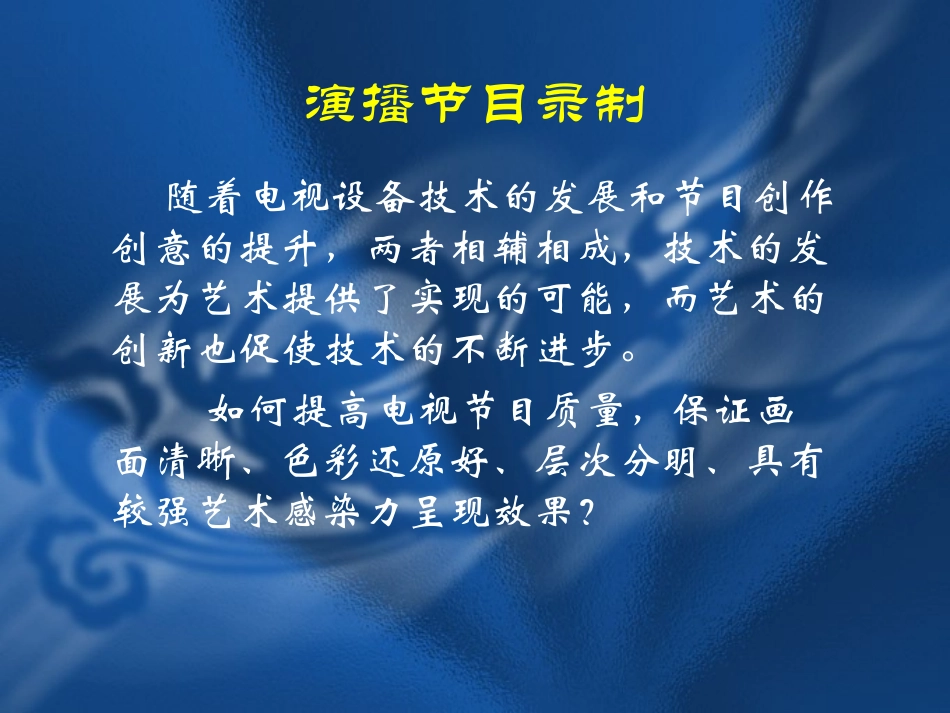 演播节目录制

随着电视设备技术的发展和节目创作创意的提升，两者相辅相成，技术的发展为艺术提供了实现的可能，而艺术的创新也促使技术的不断进步。

如何提高电视节目质量，保证画面清晰、色彩还原好、层次分明、具有较强艺术感染力呈现效果？